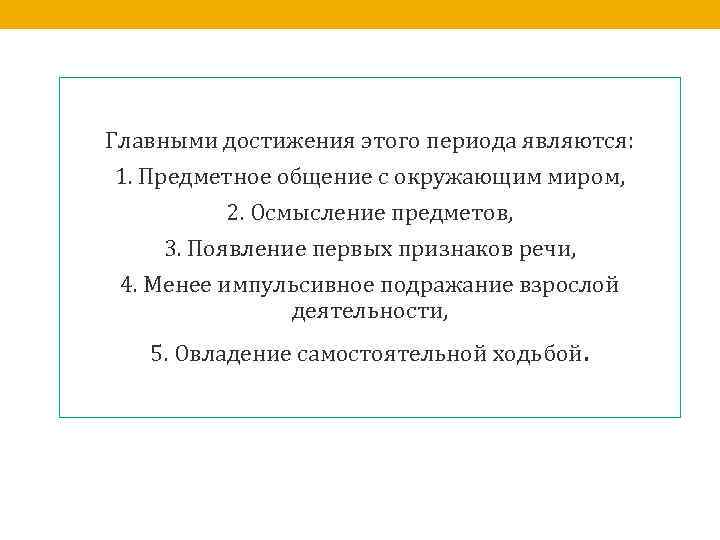 Главными достижения этого периода являются:

1. Предметное общение с окружающим миром,

2. Осмысление предметов,

3. Появление первых признаков речи,

4. Менее импульсивное подражание взрослой деятельности,

5. Овладение самостоятельной ходьбой.